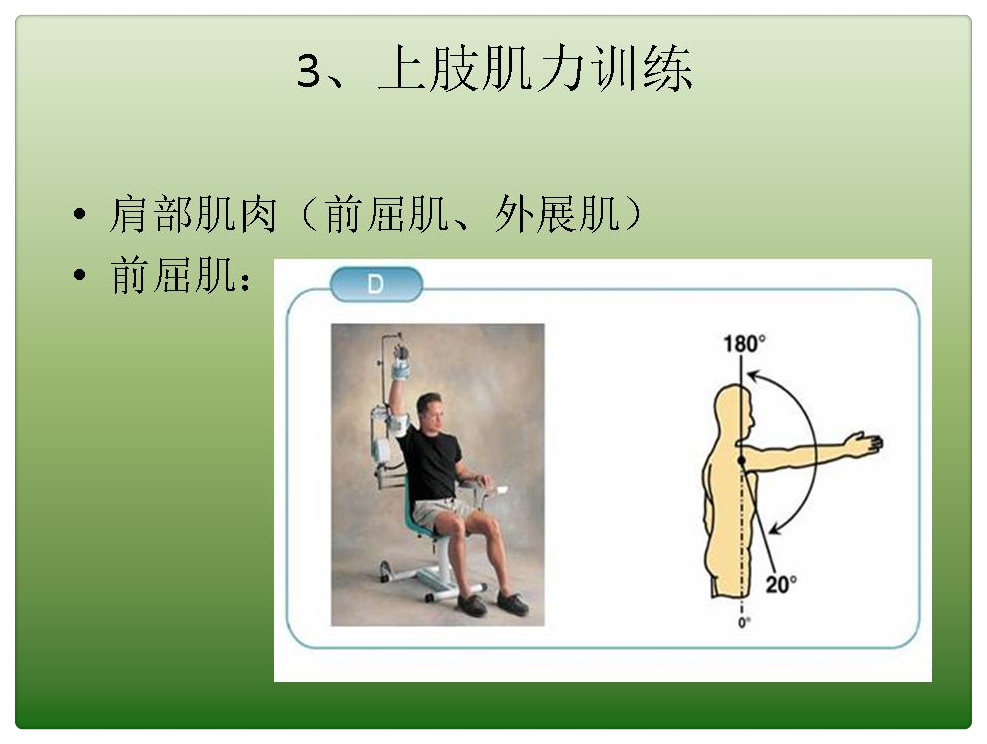 3、上肢肌力训练

• 肩部肌肉（前屈肌、外展肌）
• 前屈肌：

D

180°

20°

0°